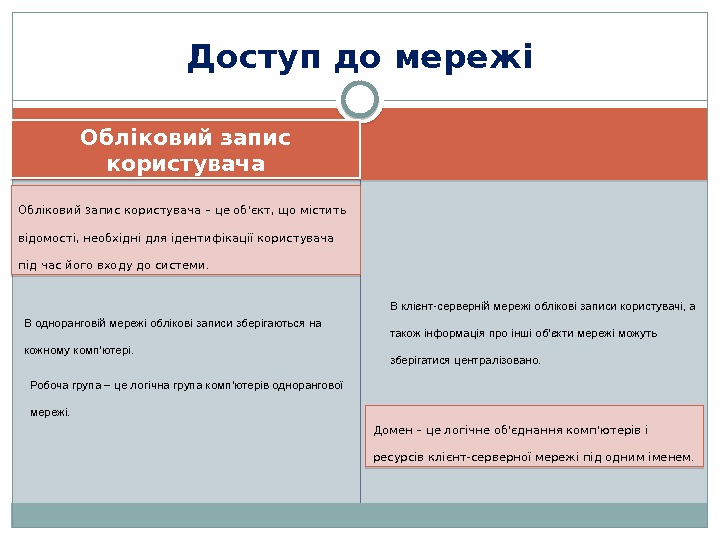 Доступ до мережі

Обліковий запис користувача

Обліковий запис користувача – це об'єкт, що містить відомості, необхідні для ідентифікації користувача під час його входу до системи.

В одноранговій мережі облікові записи зберігаються на кожному комп'ютері.

Робоча група – це логічна група комп'ютерів однорангової мережі.

В клієнт-серверній мережі облікові записи користувачі, а також інформація про інші об'єкти мережі можуть зберігатися централізовано.

Домен – це логічне об'єднання комп'ютерів і ресурсів клієнт-серверної мережі під одним іменем.